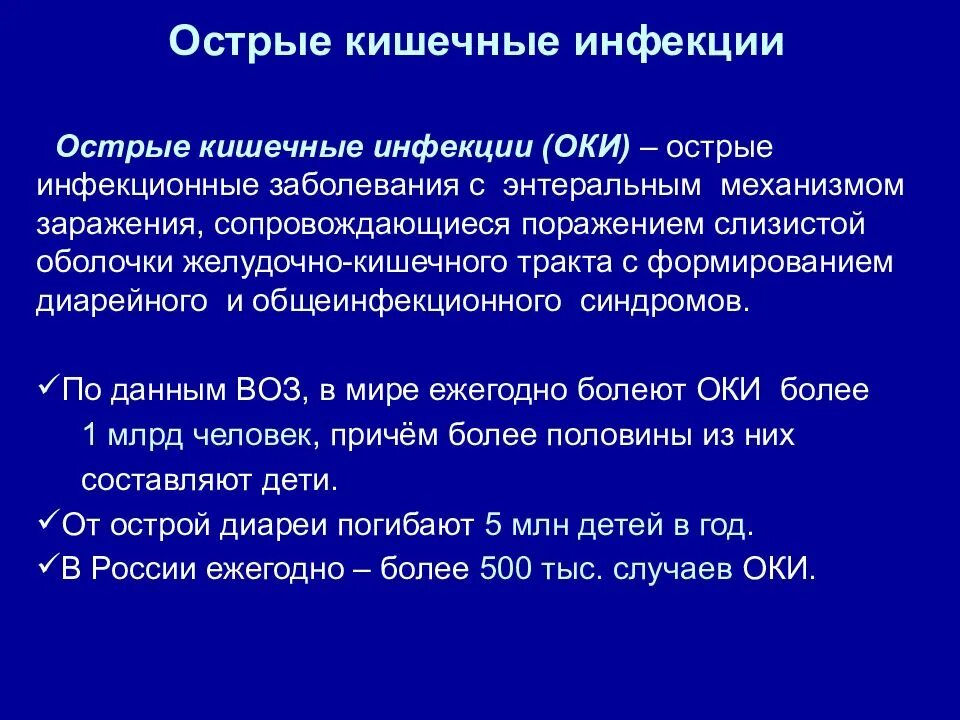 Острые кишечные инфекции

Острые кишечные инфекции (ОКИ) – острые инфекционные заболевания с энтеральным механизмом заражения, сопровождающиеся поражением слизистой оболочки желудочно-кишечного тракта с формированием диарейного и общеинфекционного синдромов.

✓По данным ВОЗ, в мире ежегодно болеют ОКИ более 1 млрд человек, причём более половины из них составляют дети.
✓От острой диареи погибают 5 млн детей в год.
✓В России ежегодно – более 500 тыс. случаев ОКИ.